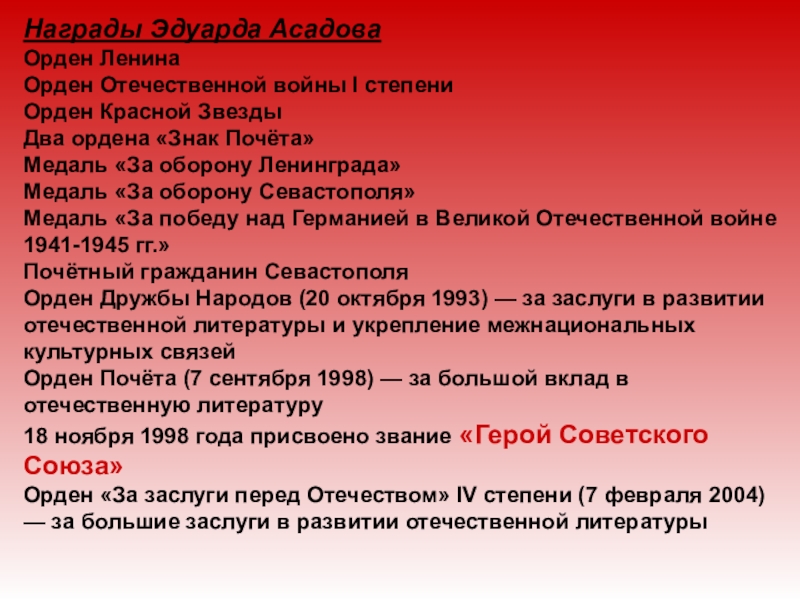 Награды Эдуарда Асадова
Орден Ленина
Орден Отечественной войны I степени
Орден Красной Звезды
Два ордена «Знак Почёта»
Медаль «За оборону Ленинграда»
Медаль «За оборону Севастополя»
Медаль «За победу над Германией в Великой Отечественной войне 1941-1945 гг.»
Почётный гражданин Севастополя
Орден Дружбы Народов (20 октября 1993) — за заслуги в развитии отечественной литературы и укрепление межнациональных культурных связей
Орден Почёта (7 сентября 1998) — за большой вклад в отечественную литературу
18 ноября 1998 года присвоено звание «Герой Советского Союза»
Орден «За заслуги перед Отечеством» IV степени (7 февраля 2004) — за большие заслуги в развитии отечественной литературы